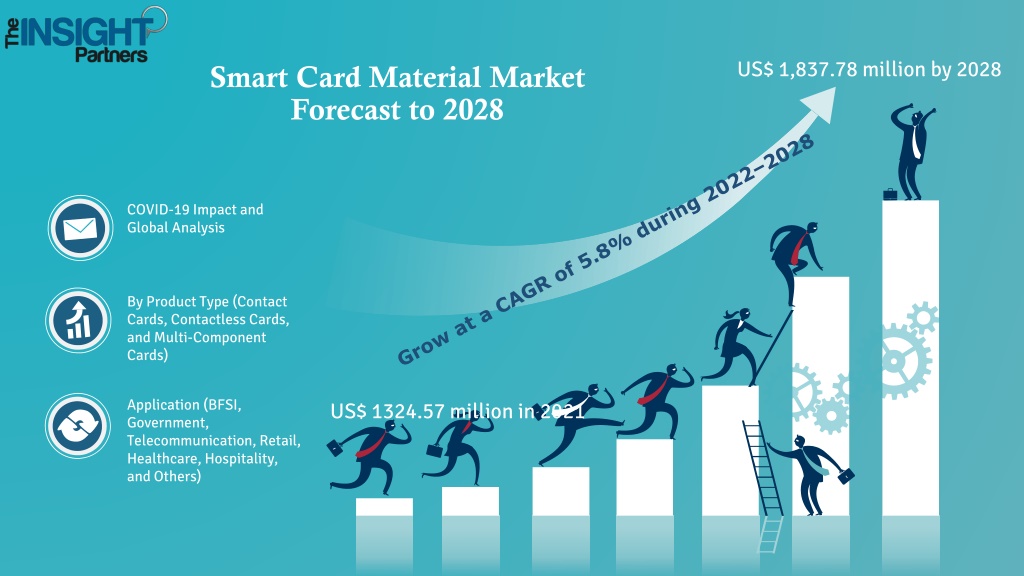 The INSIGHT Partners

Smart Card Material Market Forecast to 2028

US$ 1,837.78 million by 2028

Grow at a CAGR of 5.8% during 2022–2028

COVID-19 Impact and Global Analysis

By Product Type (Contact Cards, Contactless Cards, and Multi-Component Cards)

Application (BFSI, Government, Telecommunication, Retail, Healthcare, Hospitality, and Others)

US$ 1324.57 million in 2021